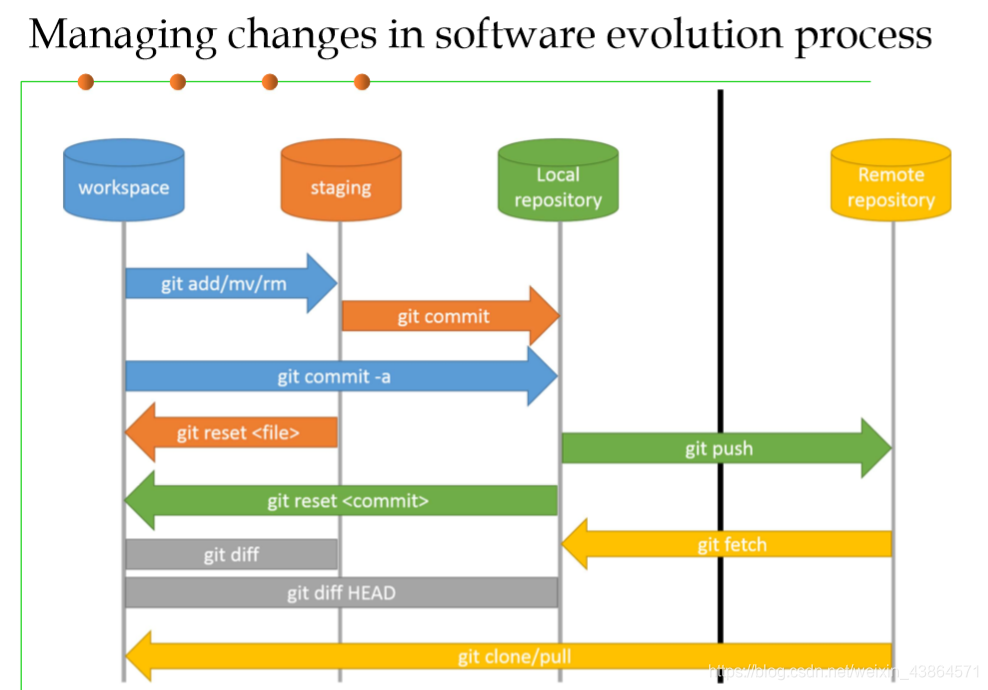 Managing changes in software evolution process

workspace

staging

Local repository

Remote repository

git add/mv/rm

git commit

git commit -a

git reset <file>

git push

git reset <commit>

git fetch

git diff

git diff HEAD

git clone/pull

https://blog.csdn.net/weixin_43864571